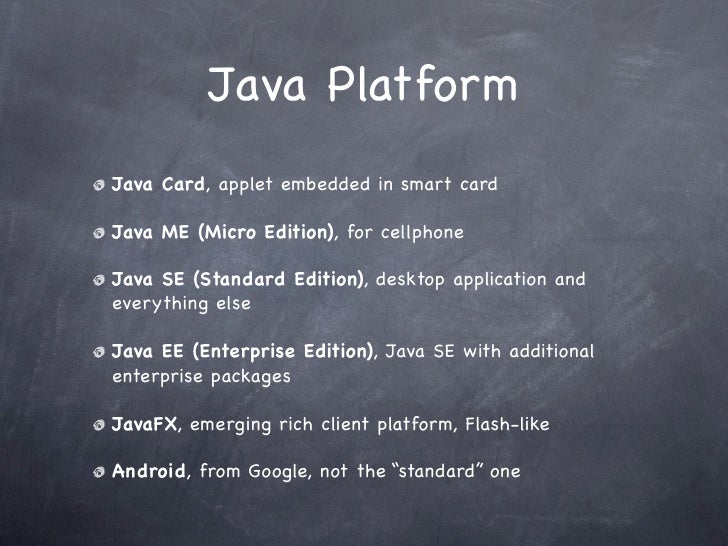 Java Platform

Java Card, applet embedded in smart card

Java ME (Micro Edition), for cellphone

Java SE (Standard Edition), desktop application and everything else

Java EE (Enterprise Edition), Java SE with additional enterprise packages

JavaFX, emerging rich client platform, Flash-like

Android, from Google, not the "standard" one